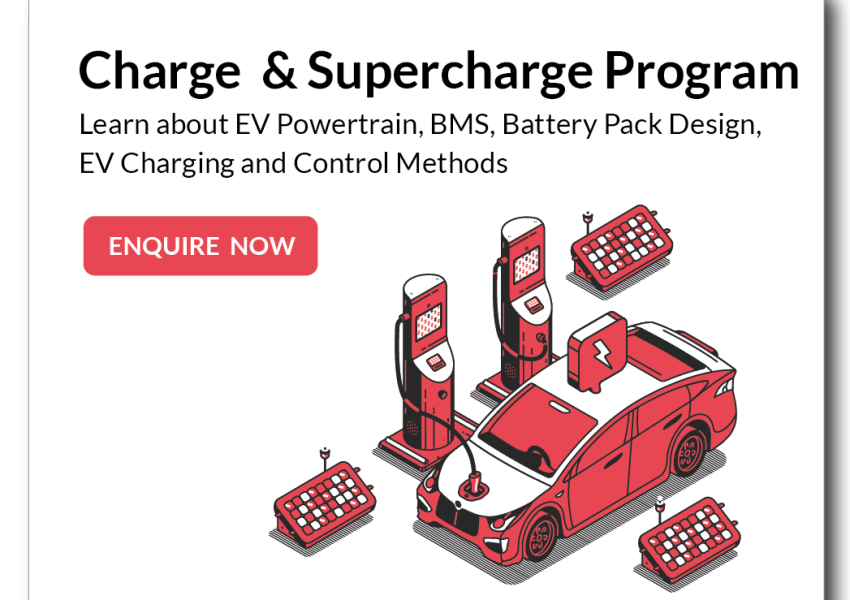 Charge & Supercharge Program

Learn about EV Powertrain, BMS, Battery Pack Design, EV Charging and Control Methods

ENQUIRE NOW